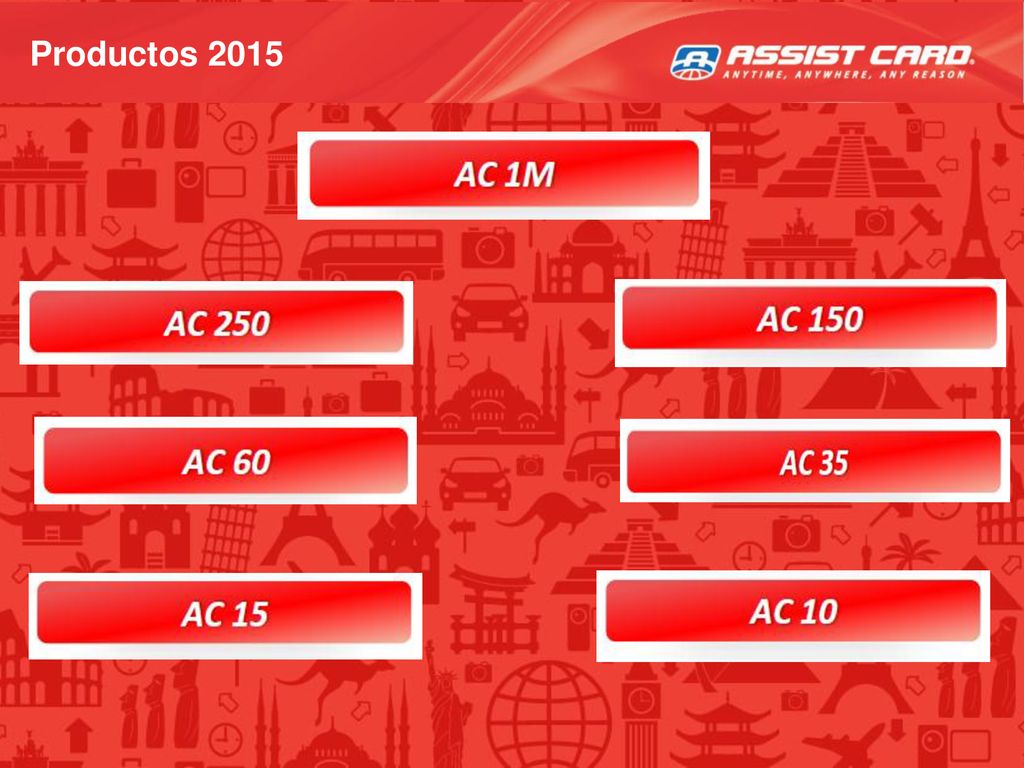 Productos 2015

ASSIST CARD
ANYTIME, ANYWHERE, ANY REASON

AC 1M

AC 250

AC 150

AC 60

AC 35

AC 15

AC 10